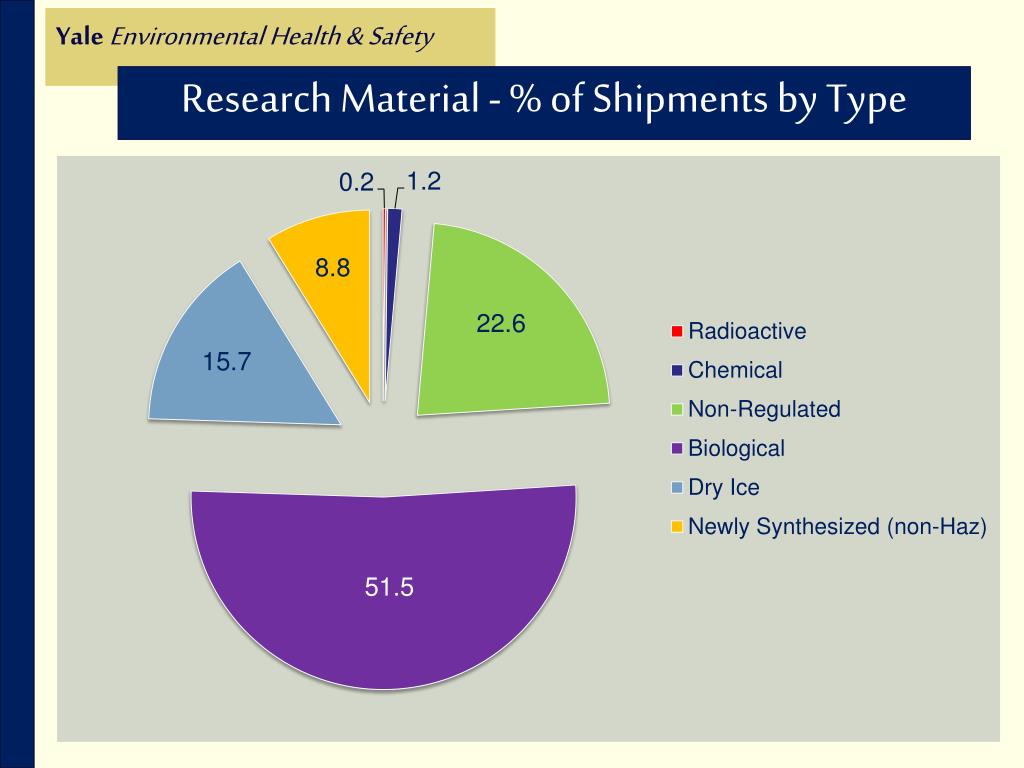 Yale Environmental Health & Safety

Research Material - % of Shipments by Type

0.2
1.2
8.8
22.6
15.7
51.5

Radioactive
Chemical
Non-Regulated
Biological
Dry Ice
Newly Synthesized (non-Haz)